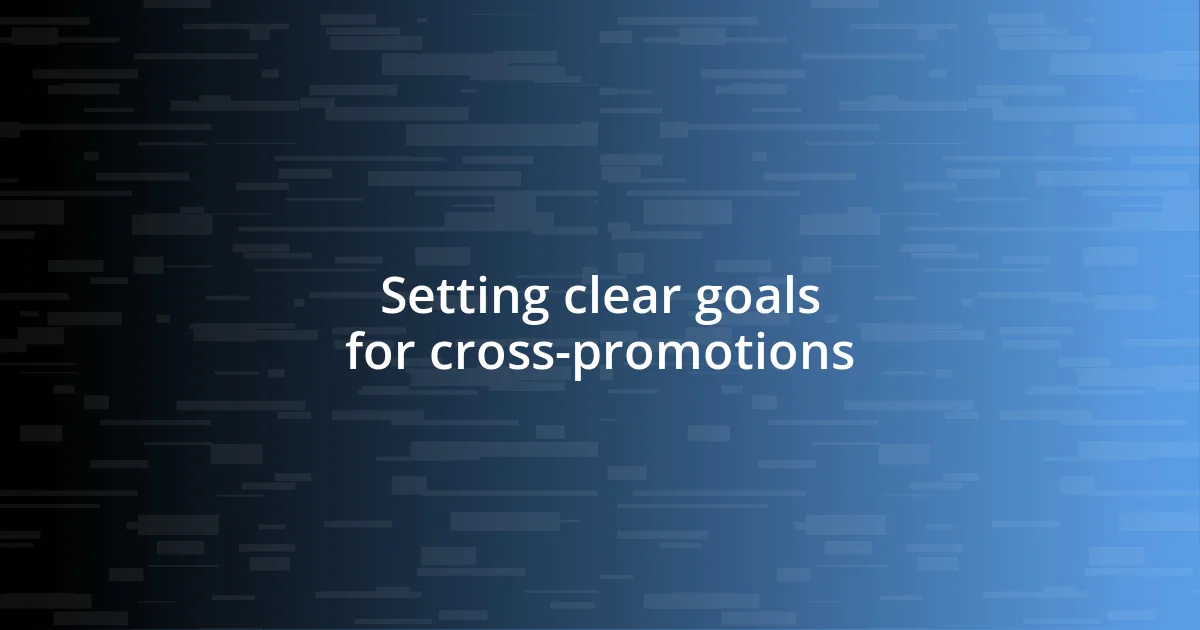 Setting clear goals for cross-promotions